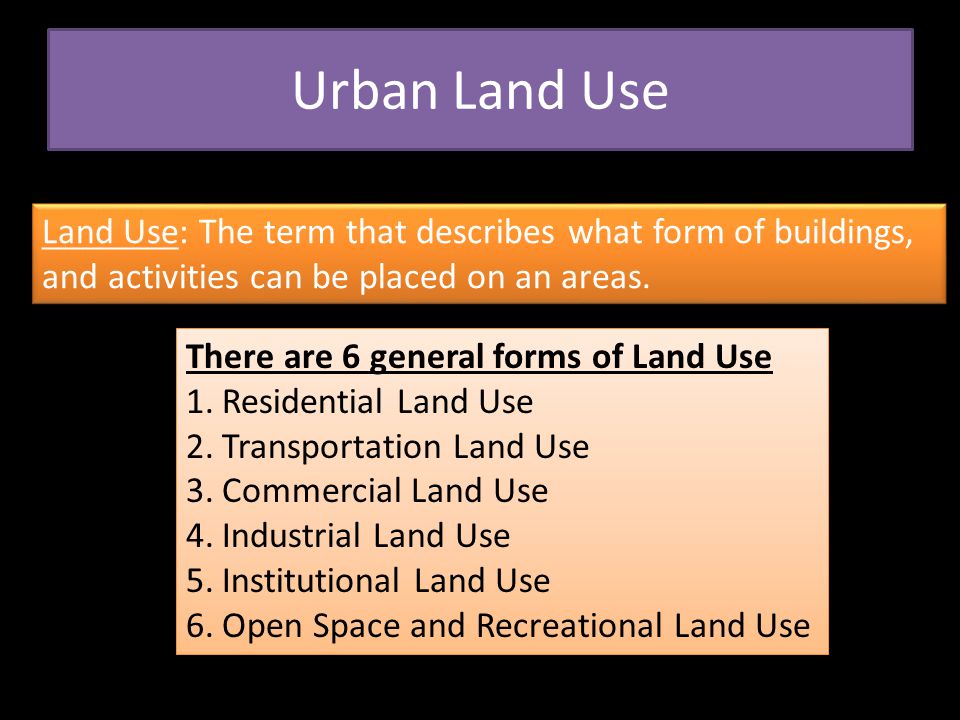 Urban Land Use

Land Use: The term that describes what form of buildings, and activities can be placed on an areas.

There are 6 general forms of Land Use
1. Residential Land Use
2. Transportation Land Use
3. Commercial Land Use
4. Industrial Land Use
5. Institutional Land Use
6. Open Space and Recreational Land Use